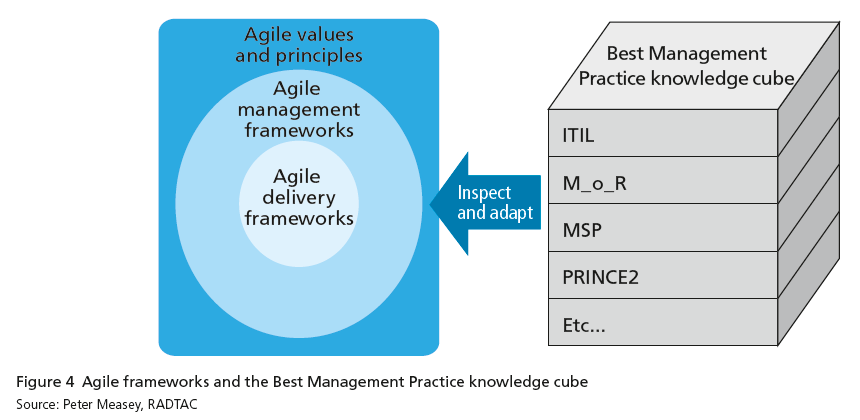 Agile values and principles

Agile management frameworks

Agile delivery frameworks

Inspect and adapt

Best Management Practice knowledge cube

ITIL

M_o_R

MSP

PRINCE2

Etc...

Figure 4 Agile frameworks and the Best Management Practice knowledge cube
Source: Peter Measey, RADTAC